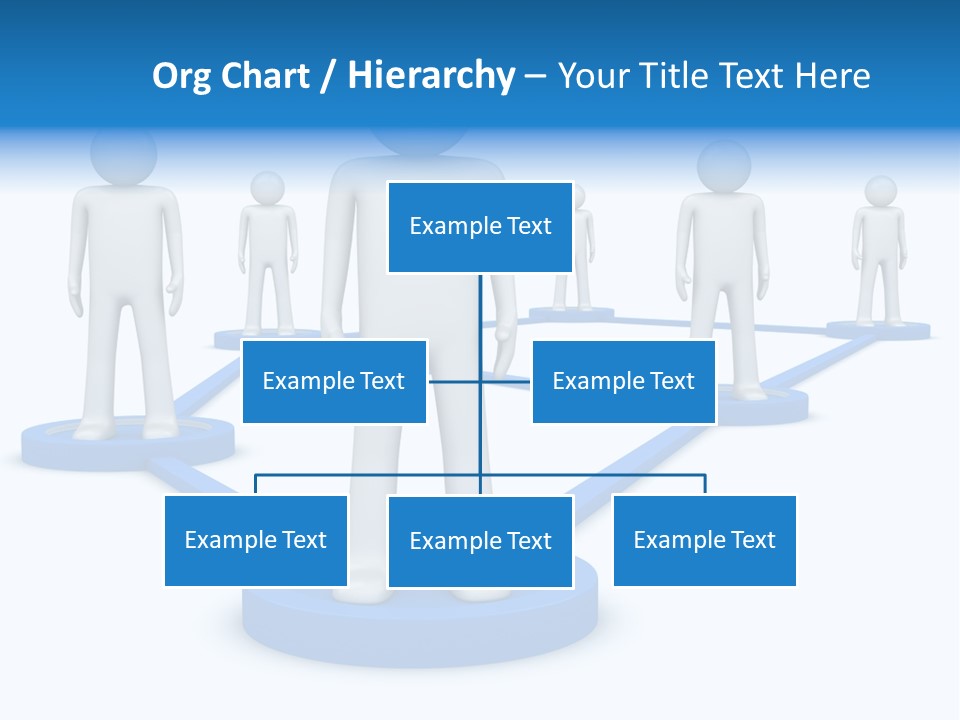 Org Chart / Hierarchy – Your Title Text Here

Example Text

Example Text

Example Text

Example Text

Example Text

Example Text